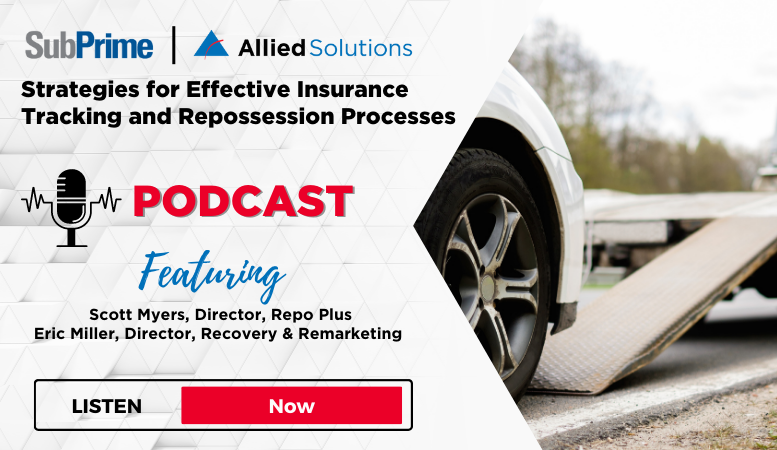 SubPrime | Allied Solutions

Strategies for Effective Insurance Tracking and Repossession Processes

PODCAST

Featuring

Scott Myers, Director, Repo Plus
Eric Miller, Director, Recovery & Remarketing

LISTEN Now